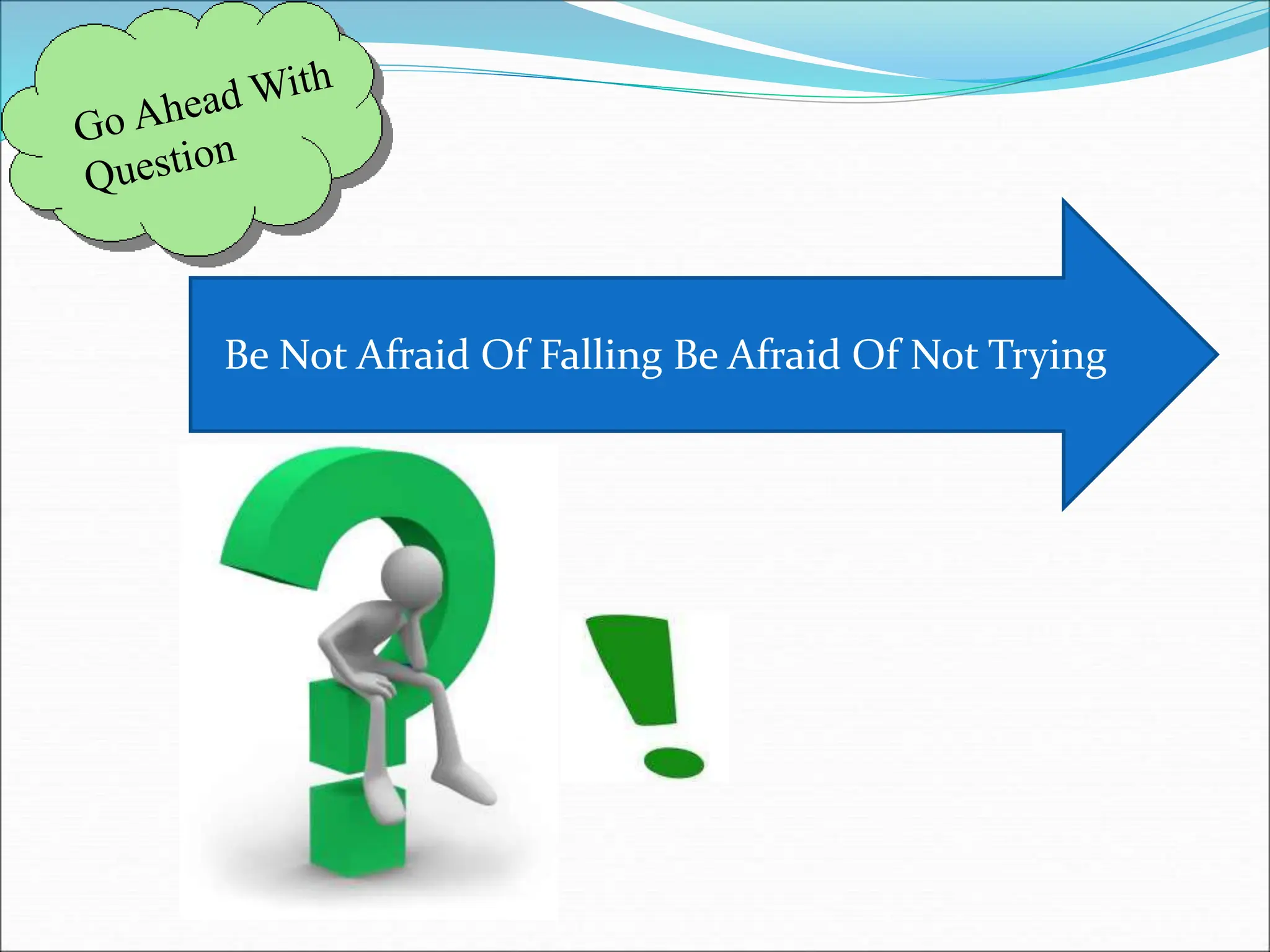 Go Ahead With Question

Be Not Afraid Of Falling Be Afraid Of Not Trying